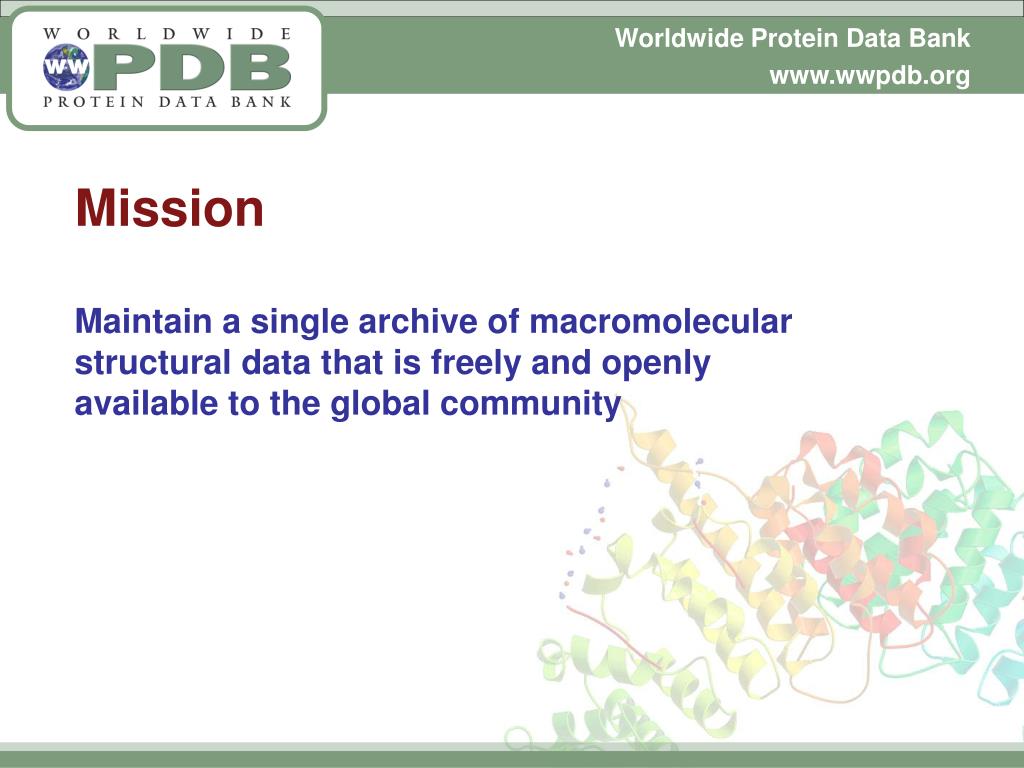 WORLDWIDE
WW PDB
PROTEIN DATA BANK

Worldwide Protein Data Bank
www.wwpdb.org

Mission

Maintain a single archive of macromolecular structural data that is freely and openly available to the global community